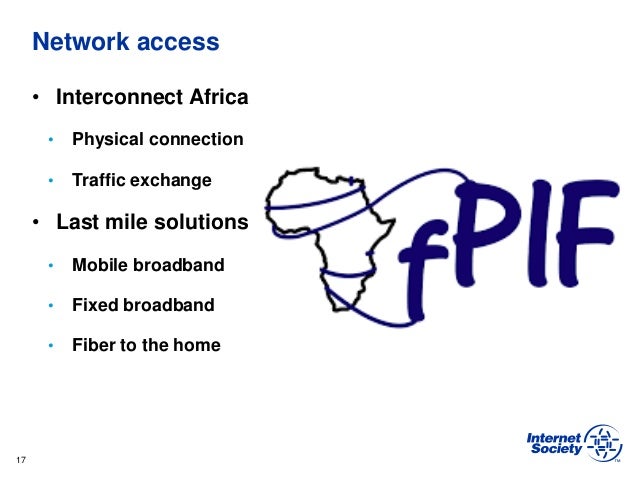 Network access

• Interconnect Africa
  • Physical connection
  • Traffic exchange
• Last mile solutions
  • Mobile broadband
  • Fixed broadband
  • Fiber to the home

fPIF

17

Internet Society TM